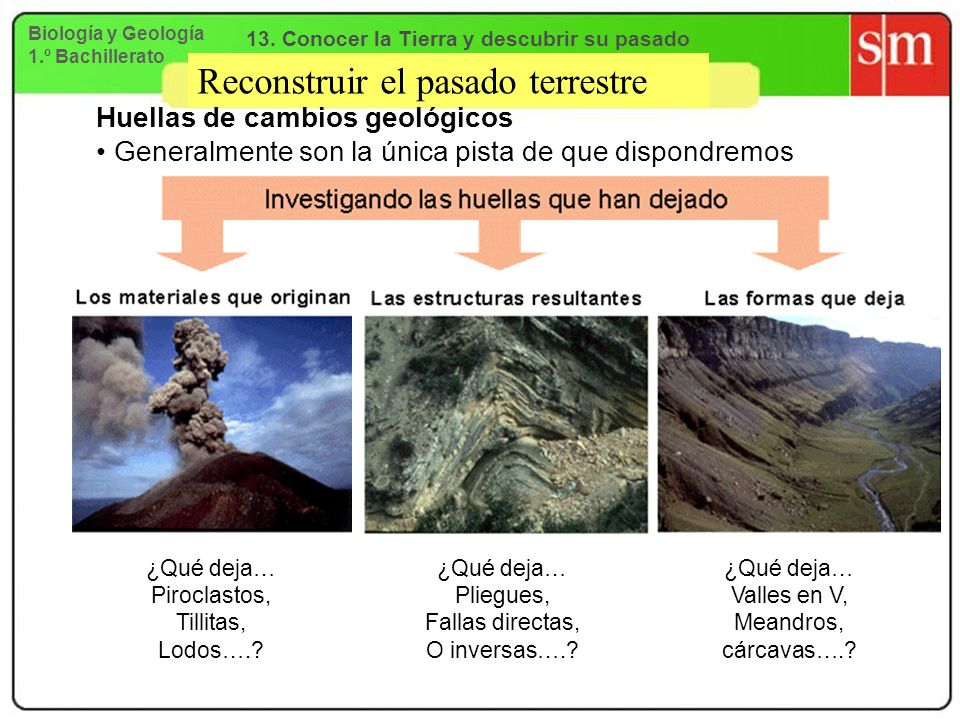 Biología y Geología
1.º Bachillerato

13. Conocer la Tierra y descubrir su pasado

sm

Reconstruir el pasado terrestre

Huellas de cambios geológicos
• Generalmente son la única pista de que dispondremos

Investigando las huellas que han dejado

Los materiales que originan

Las estructuras resultantes

Las formas que deja

¿Qué deja… Piroclastos, Tillitas, Lodos….?

¿Qué deja… Pliegues, Fallas directas, O inversas….?

¿Qué deja… Valles en V, Meandros, cárcavas….?